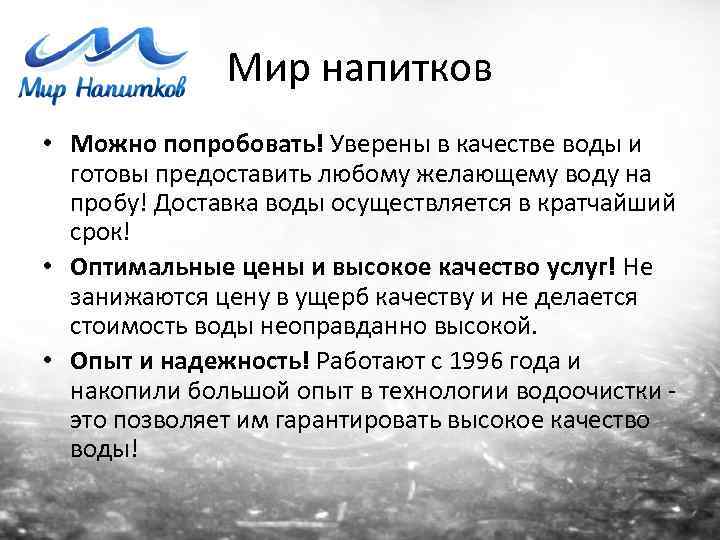 Мир Напитков

Мир напитков

• **Можно попробовать!** Уверены в качестве воды и готовы предоставить любому желающему воду на пробу! Доставка воды осуществляется в кратчайший срок!
• **Оптимальные цены и высокое качество услуг!** Не занижаются цену в ущерб качеству и не делается стоимость воды неоправданно высокой.
• **Опыт и надежность!** Работают с 1996 года и накопили большой опыт в технологии водоочистки - это позволяет им гарантировать высокое качество воды!